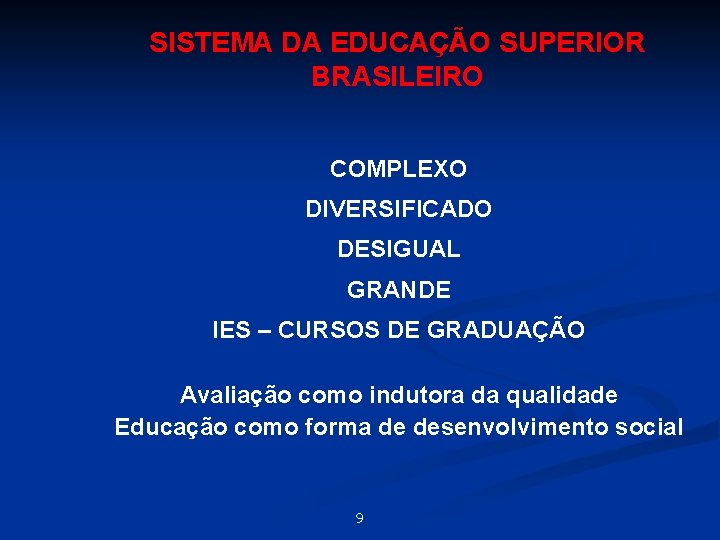 SISTEMA DA EDUCAÇÃO SUPERIOR BRASILEIRO

COMPLEXO

DIVERSIFICADO

DESIGUAL

GRANDE

IES – CURSOS DE GRADUAÇÃO

Avaliação como indutora da qualidade

Educação como forma de desenvolvimento social

9